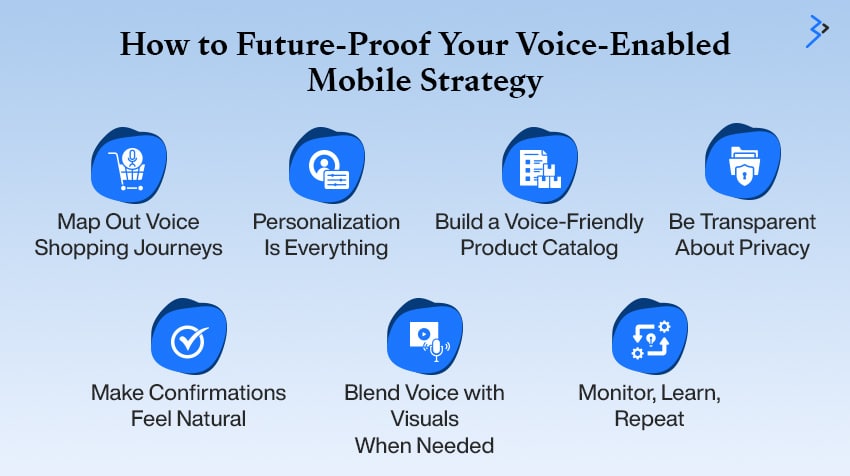 How to Future-Proof Your Voice-Enabled Mobile Strategy

Map Out Voice Shopping Journeys

Personalization Is Everything

Build a Voice-Friendly Product Catalog

Be Transparent About Privacy

Make Confirmations Feel Natural

Blend Voice with Visuals When Needed

Monitor, Learn, Repeat